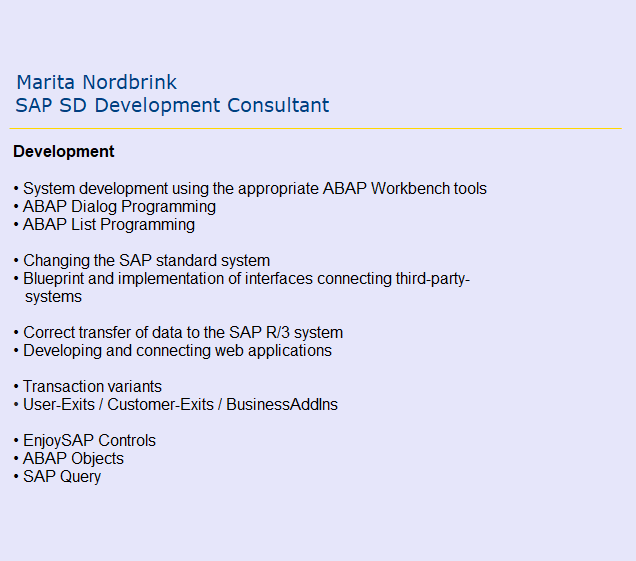 Marita Nordbrink
SAP SD Development Consultant

Development

• System development using the appropriate ABAP Workbench tools
• ABAP Dialog Programming
• ABAP List Programming

• Changing the SAP standard system
• Blueprint and implementation of interfaces connecting third-party-systems

• Correct transfer of data to the SAP R/3 system
• Developing and connecting web applications

• Transaction variants
• User-Exits / Customer-Exits / BusinessAddIns

• EnjoySAP Controls
• ABAP Objects
• SAP Query